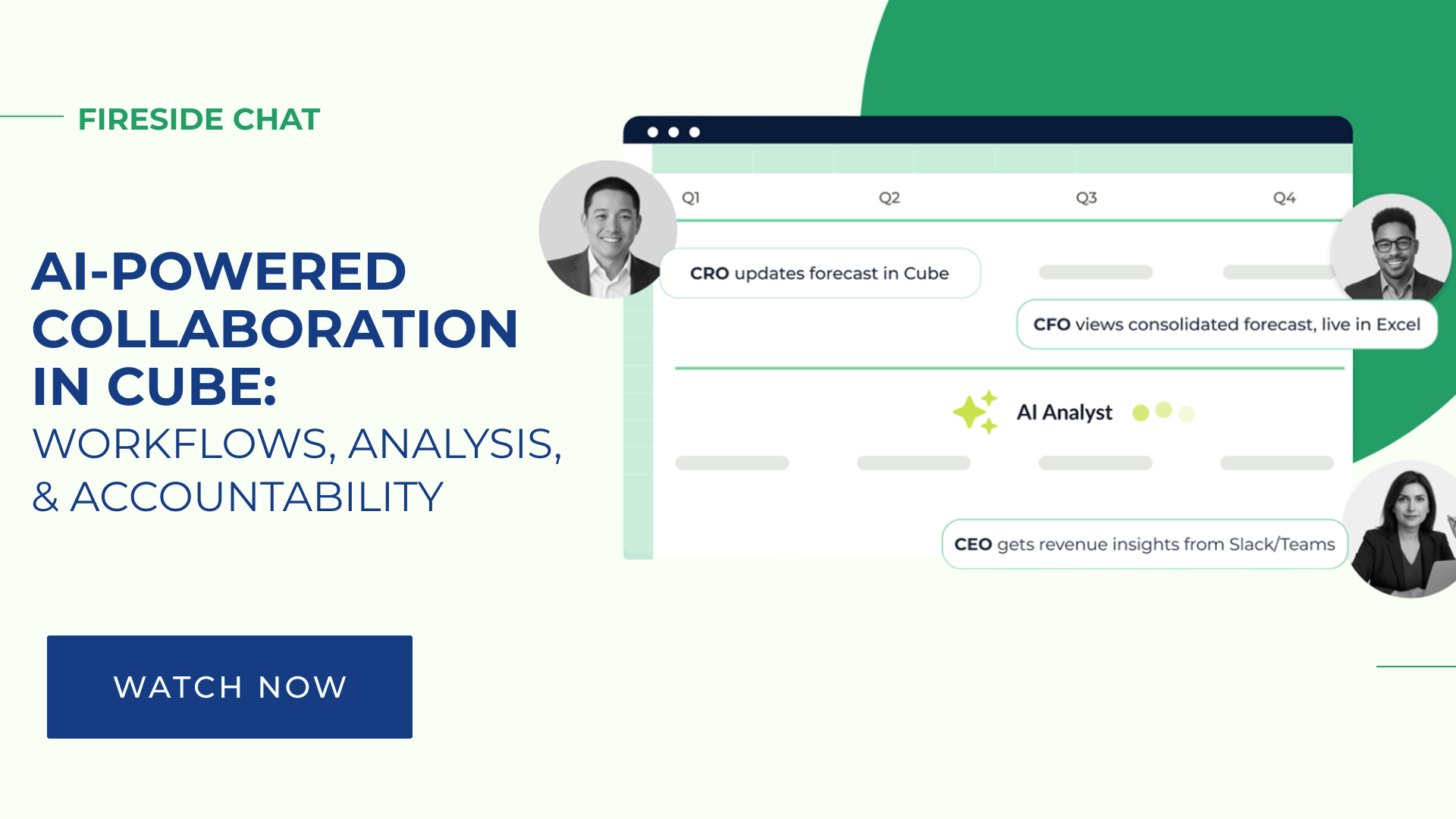 FIRESIDE CHAT

AI-POWERED COLLABORATION IN CUBE:
WORKFLOWS, ANALYSIS, & ACCOUNTABILITY

WATCH NOW

Q1 Q2 Q3 Q4

CRO updates forecast in Cube

CFO views consolidated forecast, live in Excel

AI Analyst

CEO gets revenue insights from Slack/Teams